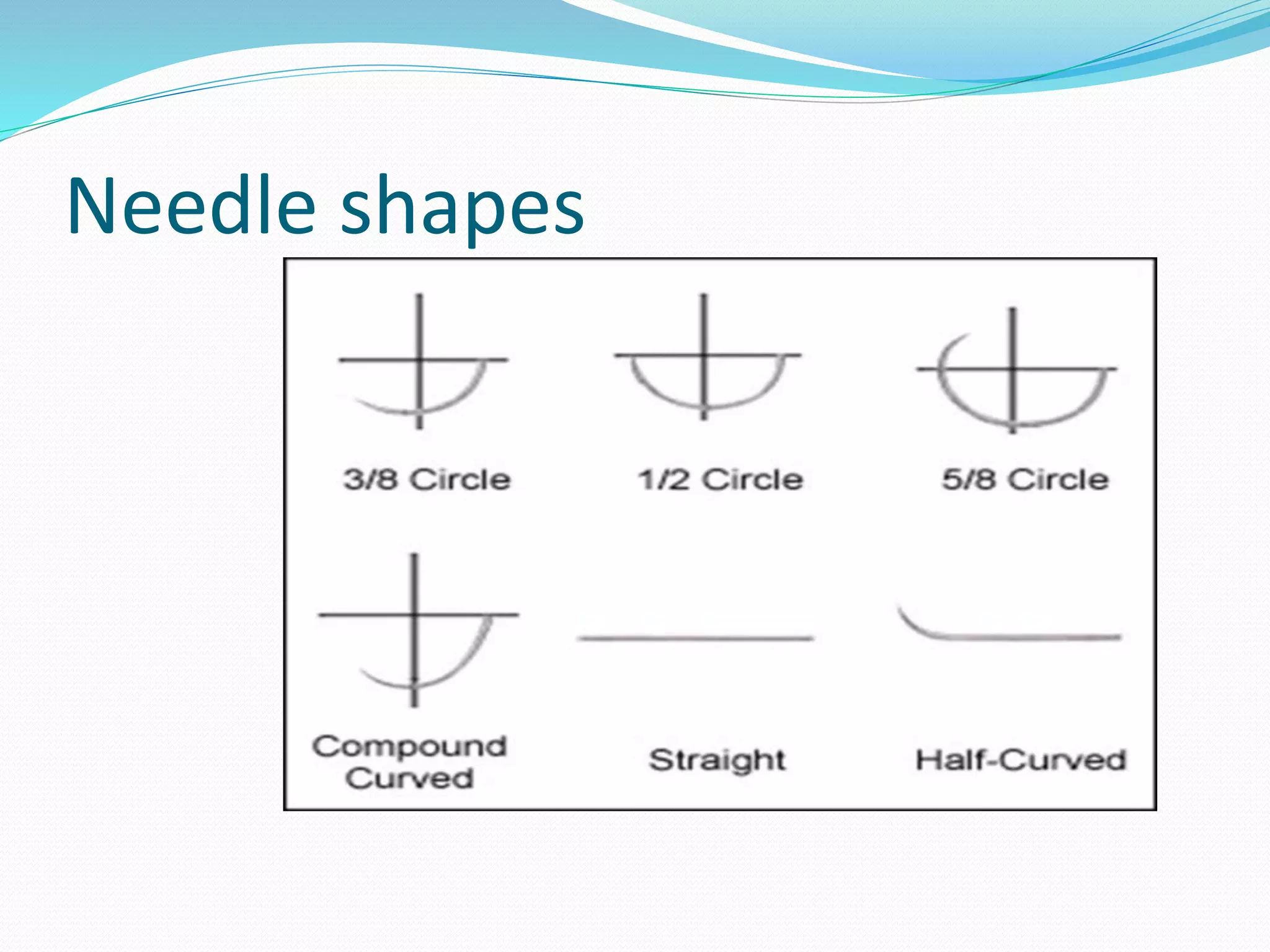 Needle shapes

3/8 Circle

1/2 Circle

5/8 Circle

Compound Curved

Straight

Half-Curved